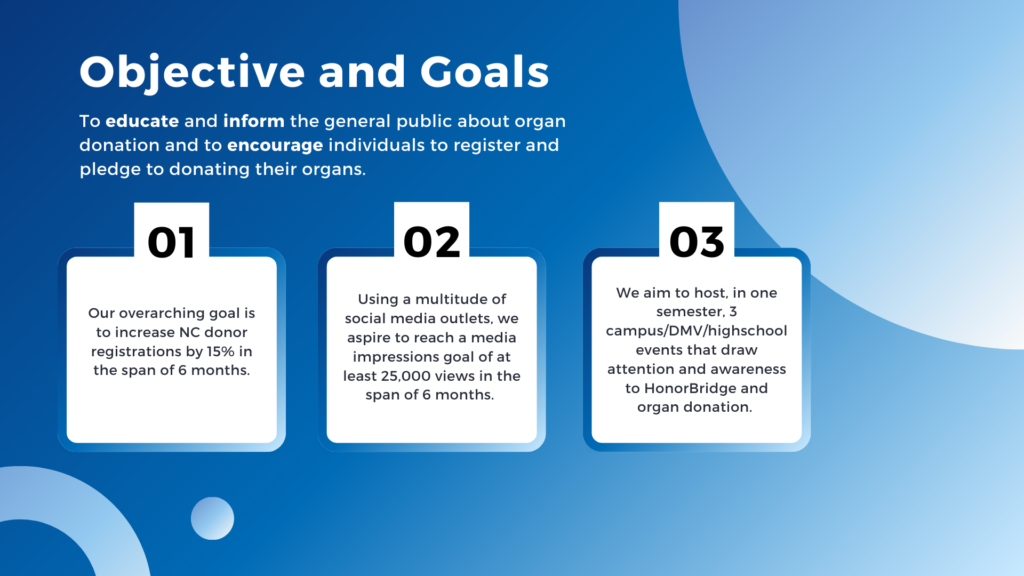 Objective and Goals

To educate and inform the general public about organ donation and to encourage individuals to register and pledge to donating their organs.

01

Our overarching goal is to increase NC donor registrations by 15% in the span of 6 months.

02

Using a multitude of social media outlets, we aspire to reach a media impressions goal of at least 25,000 views in the span of 6 months.

03

We aim to host, in one semester, 3 campus/DMV/highschool events that draw attention and awareness to HonorBridge and organ donation.